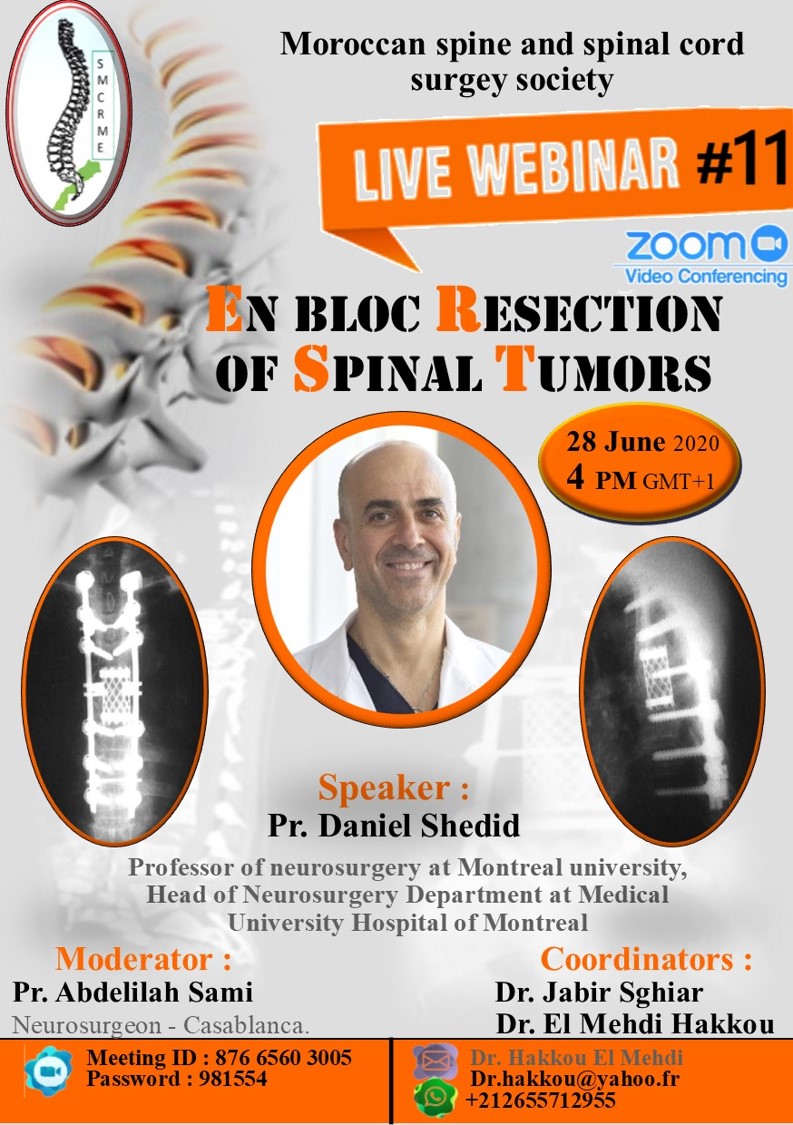 SMCRME

Moroccan spine and spinal cord surgey society

LIVE WEBINAR #11

zoom
Video Conferencing

EN BLOC RESECTION OF SPINAL TUMORS

28 June 2020
4 PM GMT+1

Speaker :
Pr. Daniel Shedid

Professor of neurosurgery at Montreal university, Head of Neurosurgery Department at Medical University Hospital of Montreal

Moderator :
Pr. Abdelilah Sami
Neurosurgeon - Casablanca.

Coordinators :
Dr. Jabir Sghiar
Dr. El Mehdi Hakkou

Meeting ID : 876 6560 3005
Password : 981554

Dr. Hakkou El Mehdi
Dr.hakkou@yahoo.fr
+212655712955